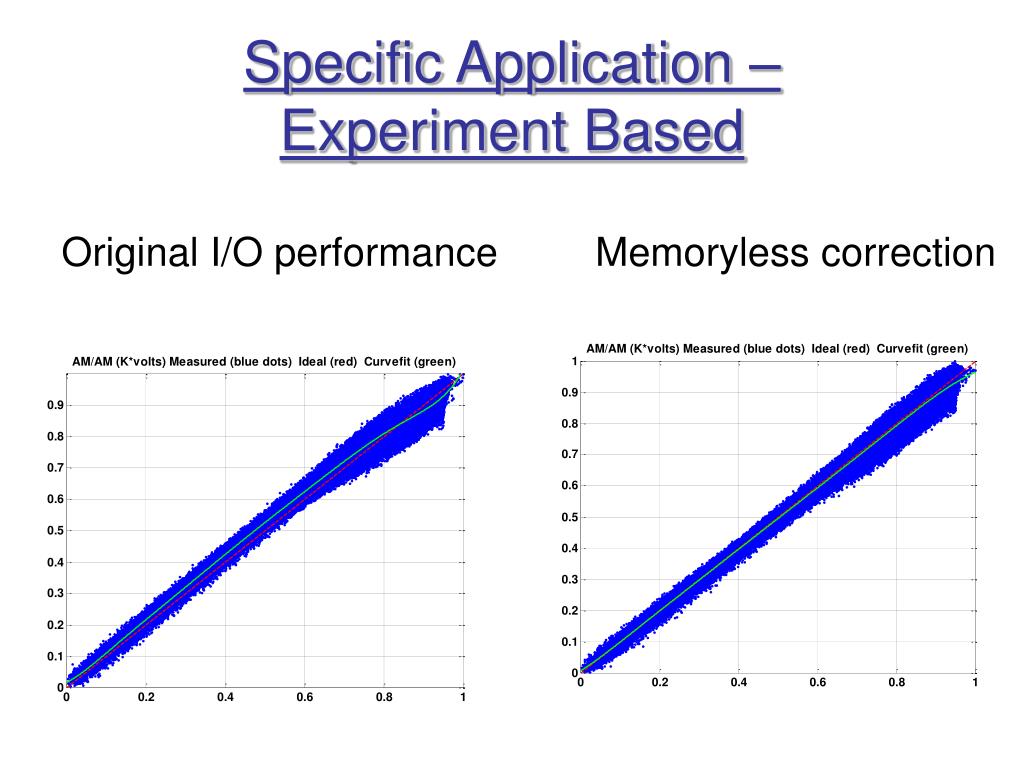 Specific Application – Experiment Based

Original I/O performance

Memoryless correction

AM/AM (K*volts) Measured (blue dots) Ideal (red) Curvefit (green)

0.9
0.8
0.7
0.6
0.5
0.4
0.3
0.2
0.1
0

0 0.2 0.4 0.6 0.8 1

AM/AM (K*volts) Measured (blue dots) Ideal (red) Curvefit (green)

1
0.9
0.8
0.7
0.6
0.5
0.4
0.3
0.2
0.1
0

0 0.2 0.4 0.6 0.8 1